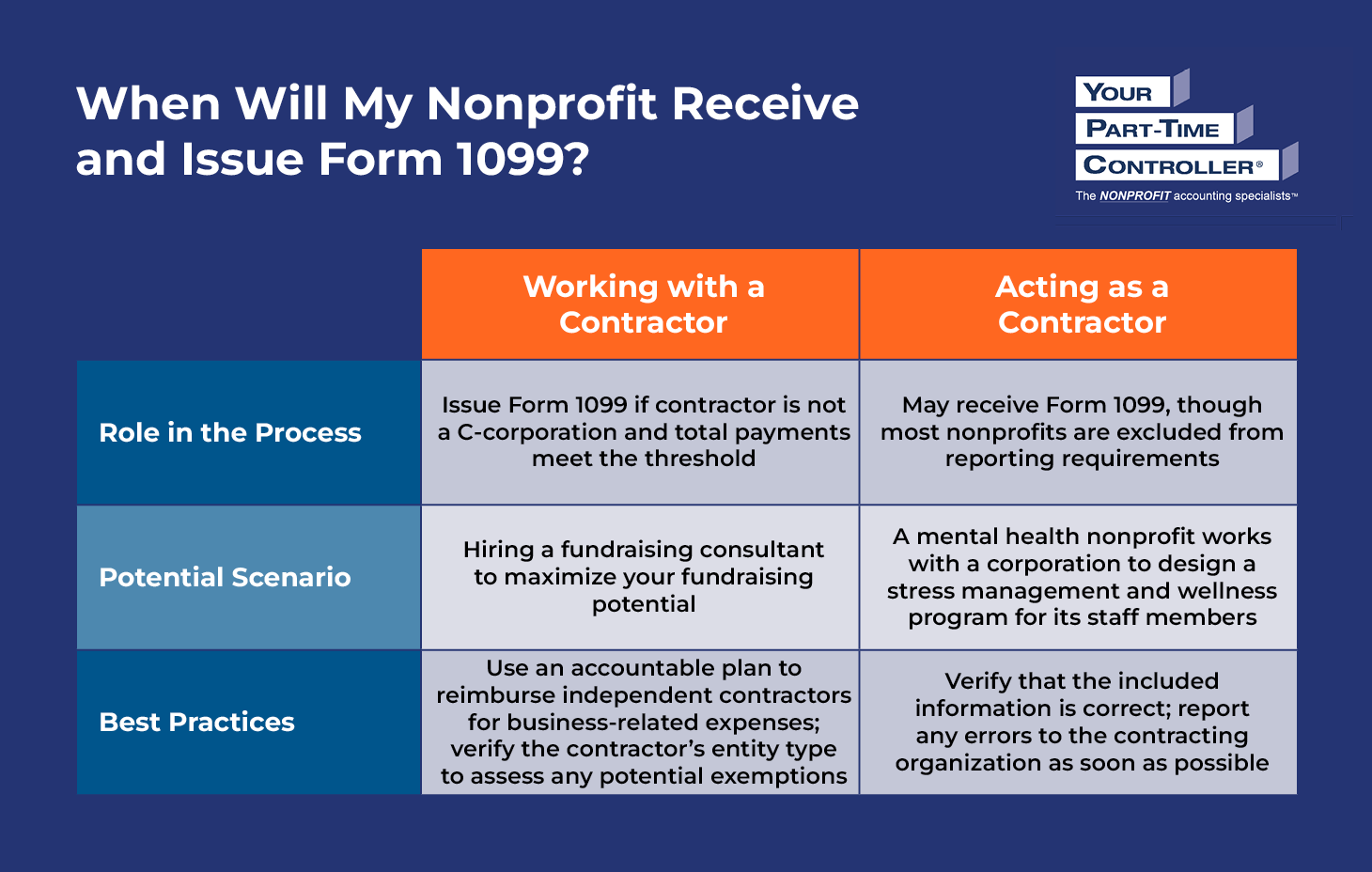 When Will My Nonprofit Receive and Issue Form 1099?

YOUR PART-TIME CONTROLLER®
The NONPROFIT accounting specialists™

| | Working with a Contractor | Acting as a Contractor |
|---|---|---|
| Role in the Process | Issue Form 1099 if contractor is not a C-corporation and total payments meet the threshold | May receive Form 1099, though most nonprofits are excluded from reporting requirements |
| Potential Scenario | Hiring a fundraising consultant to maximize your fundraising potential | A mental health nonprofit works with a corporation to design a stress management and wellness program for its staff members |
| Best Practices | Use an accountable plan to reimburse independent contractors for business-related expenses; verify the contractor's entity type to assess any potential exemptions | Verify that the included information is correct; report any errors to the contracting organization as soon as possible |